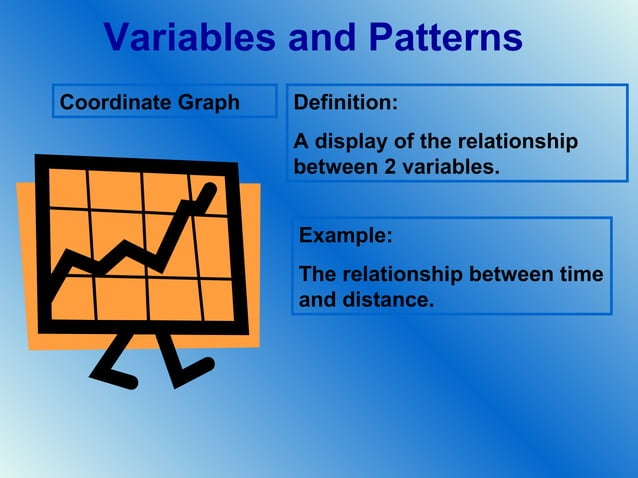 Variables and Patterns

Coordinate Graph

Definition:

A display of the relationship between 2 variables.

Example:

The relationship between time and distance.